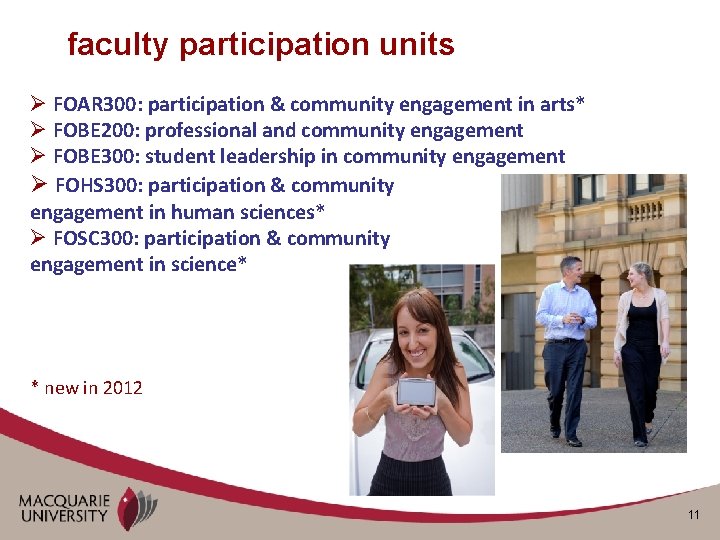 faculty participation units

➢ FOAR300: participation & community engagement in arts*
➢ FOBE200: professional and community engagement
➢ FOBE300: student leadership in community engagement
➢ FOHS300: participation & community engagement in human sciences*
➢ FOSC300: participation & community engagement in science*

* new in 2012

MACQUARIE UNIVERSITY

11